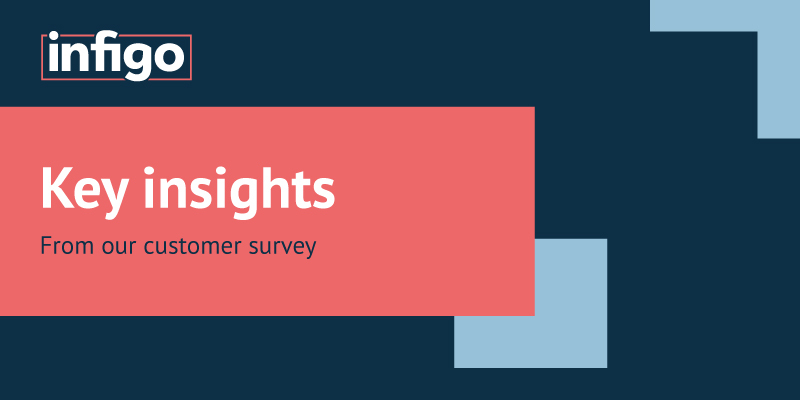 infigo

Key insights

From our customer survey